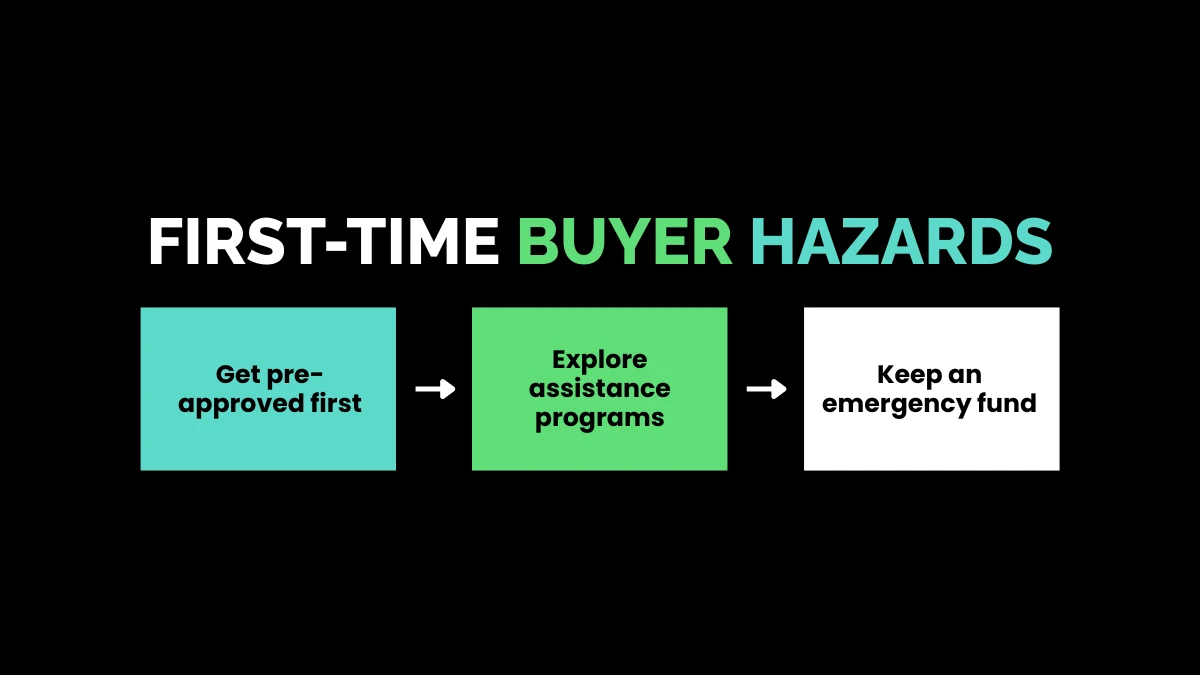 FIRST-TIME BUYER HAZARDS

Get pre-approved first

Explore assistance programs

Keep an emergency fund